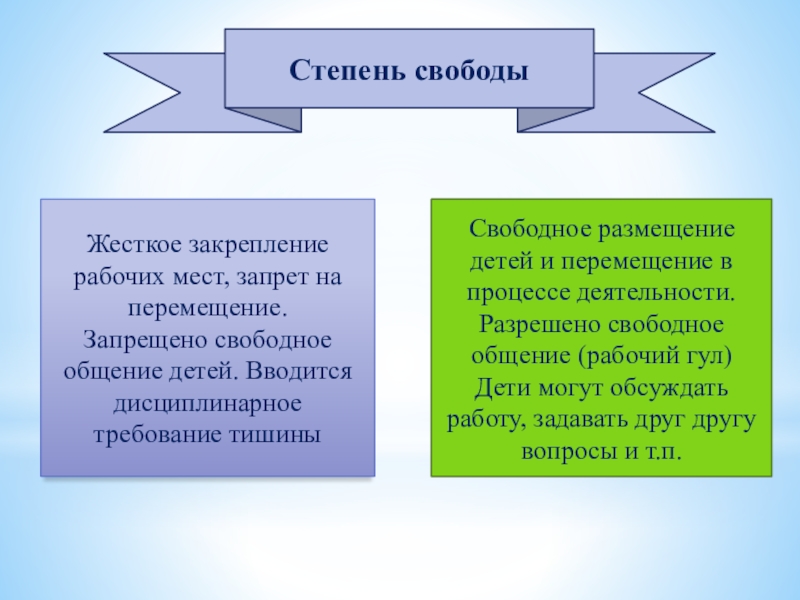 Степень свободы

Жесткое закрепление рабочих мест, запрет на перемещение. Запрещено свободное общение детей. Вводится дисциплинарное требование тишины

Свободное размещение детей и перемещение в процессе деятельности. Разрешено свободное общение (рабочий гул) Дети могут обсуждать работу, задавать друг другу вопросы и т.п.